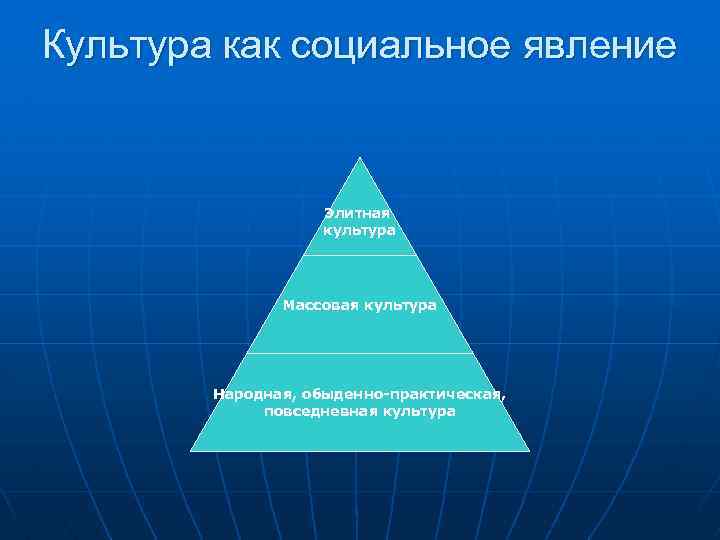 Культура как социальное явление

Элитная культура

Массовая культура

Народная, обыденно-практическая, повседневная культура